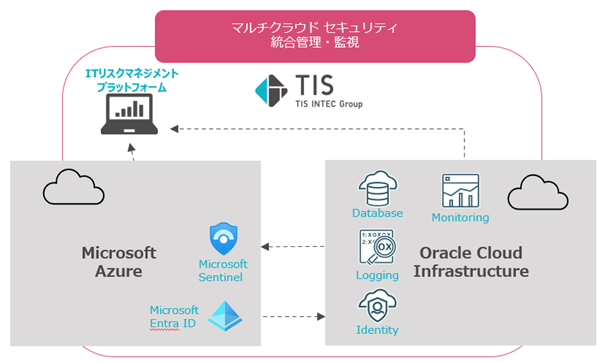 マルチクラウド セキュリティ
統合管理・監視

ITリスクマネジメント
プラットフォーム

TIS
TIS INTEC Group

Microsoft
Azure

Microsoft
Sentinel

Microsoft
Entra ID

Database

Monitoring

Logging

Identity

Oracle Cloud
Infrastructure